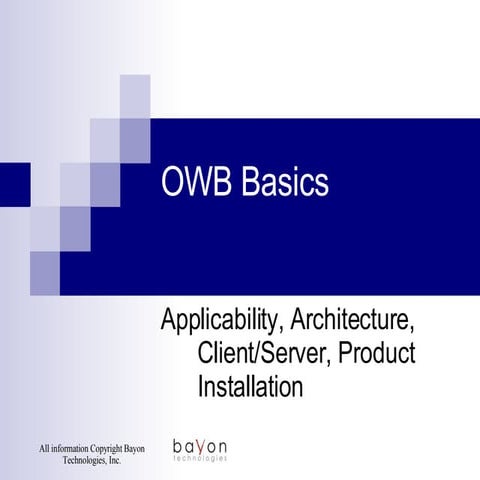 OWB Basics

Applicability, Architecture, Client/Server, Product Installation

All information Copyright Bayon Technologies, Inc.

bayon
technologies